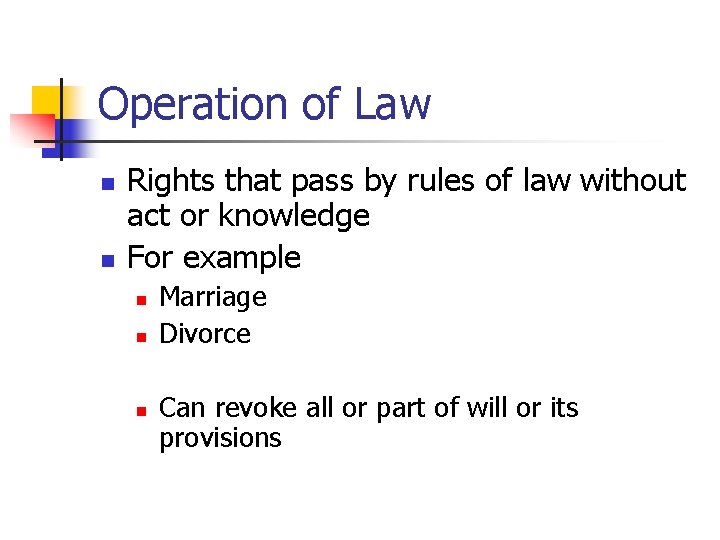 Operation of Law

- Rights that pass by rules of law without act or knowledge
- For example
  - Marriage
  - Divorce

  - Can revoke all or part of will or its provisions